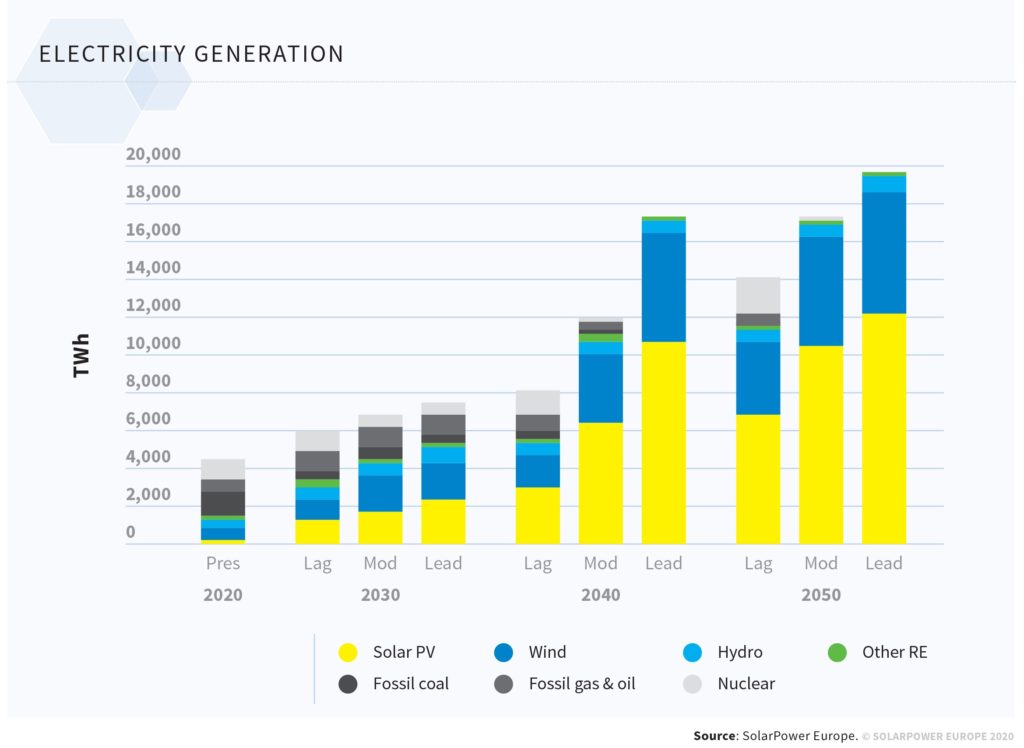 ELECTRICITY GENERATION

TWh

20,000
18,000
16,000
14,000
12,000
10,000
8,000
6,000
4,000
2,000
0

Pres
2020

Lag Mod Lead
2030

Lag Mod Lead
2040

Lag Mod Lead
2050

Solar PV
Wind
Hydro
Other RE
Fossil coal
Fossil gas & oil
Nuclear

Source: SolarPower Europe. © SOLARPOWER EUROPE 2020